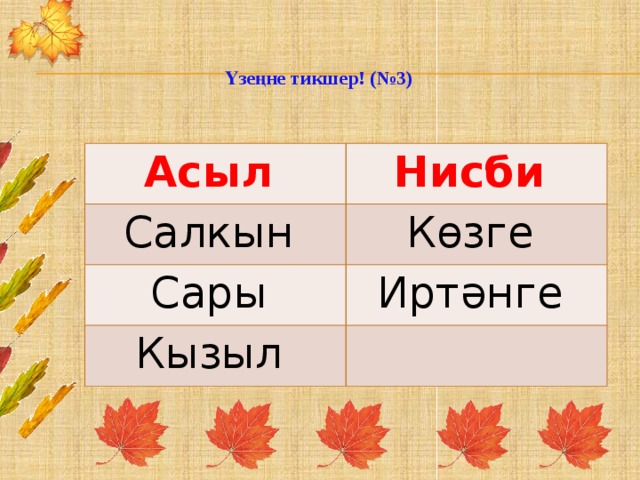 Үзеңне тикшер! (№3)

| Асыл | Нисби |
|---|---|
| Салкын | Көзге |
| Сары | Иртәнге |
| Кызыл | |